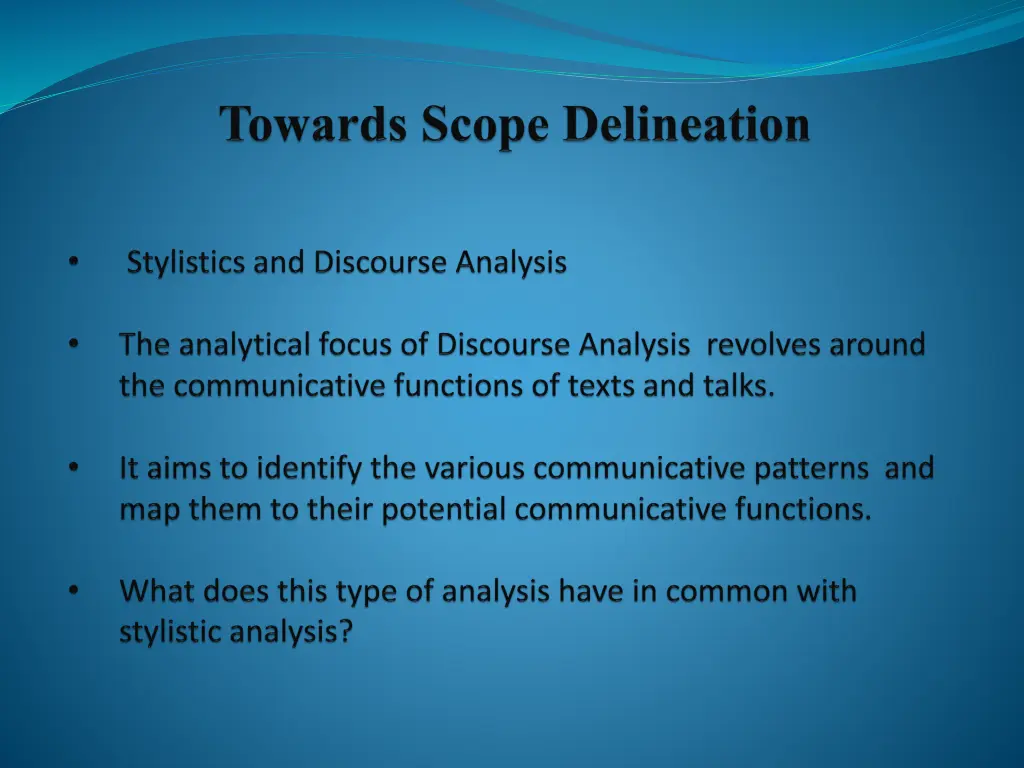 Towards Scope Delineation

• Stylistics and Discourse Analysis

• The analytical focus of Discourse Analysis revolves around the communicative functions of texts and talks.

• It aims to identify the various communicative patterns and map them to their potential communicative functions.

• What does this type of analysis have in common with stylistic analysis?